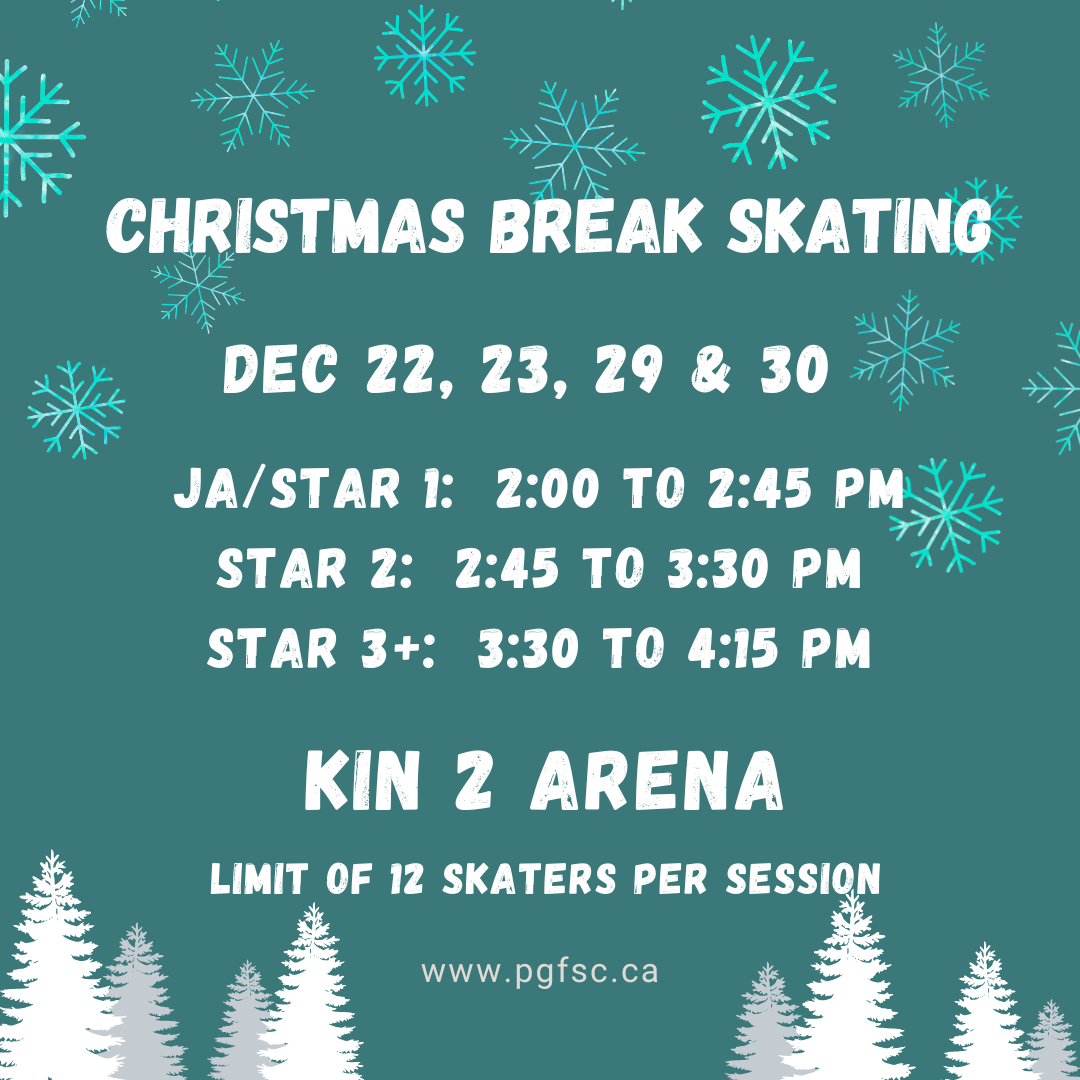 CHRISTMAS BREAK SKATING

DEC 22, 23, 29 & 30

JA/STAR 1: 2:00 TO 2:45 PM
STAR 2: 2:45 TO 3:30 PM
STAR 3+: 3:30 TO 4:15 PM

KIN 2 ARENA

LIMIT OF 12 SKATERS PER SESSION

www.pgfsc.ca